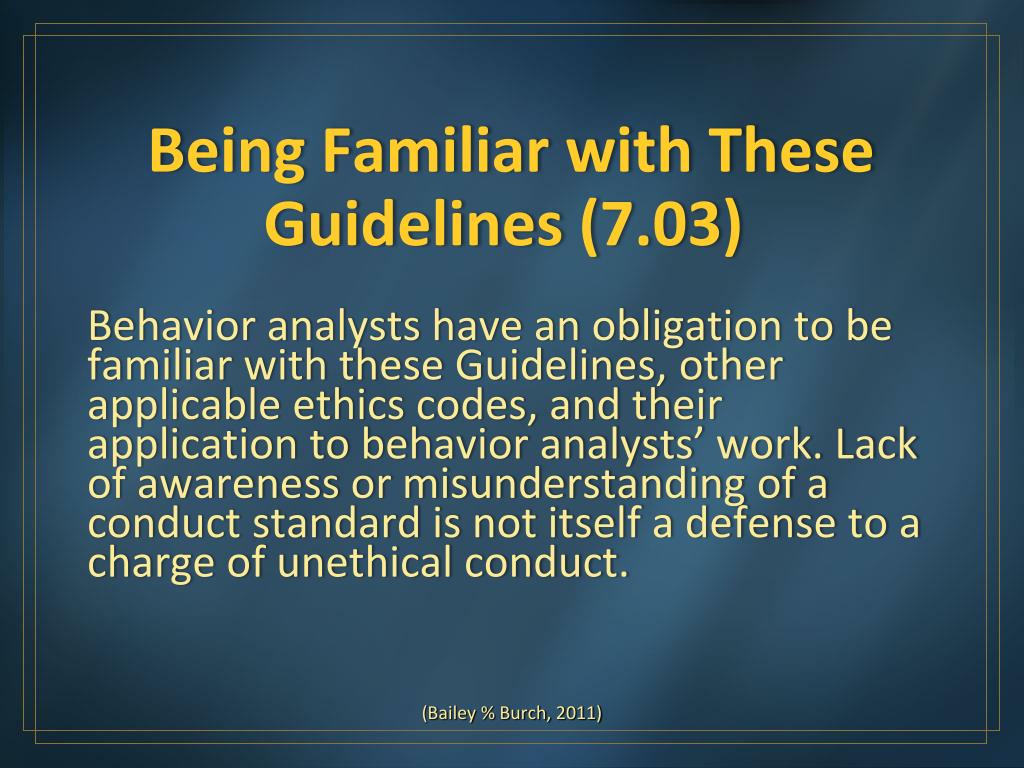 Being Familiar with These Guidelines (7.03)

Behavior analysts have an obligation to be familiar with these Guidelines, other applicable ethics codes, and their application to behavior analysts' work. Lack of awareness or misunderstanding of a conduct standard is not itself a defense to a charge of unethical conduct.

(Bailey % Burch, 2011)